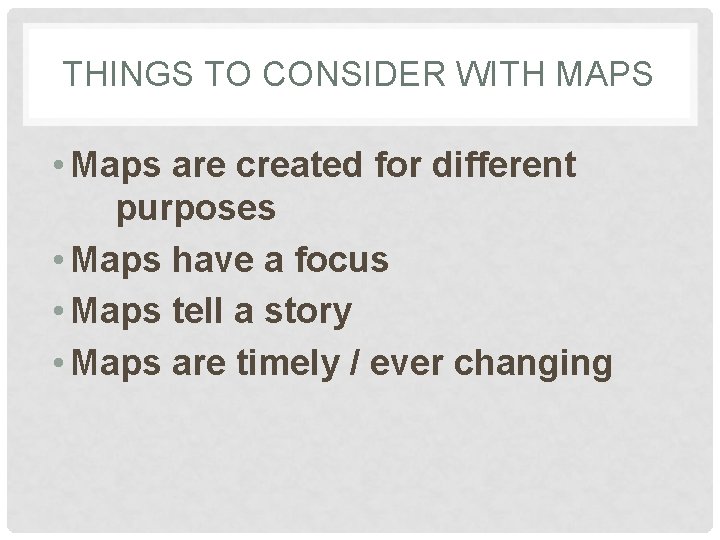 THINGS TO CONSIDER WITH MAPS

• Maps are created for different purposes
• Maps have a focus
• Maps tell a story
• Maps are timely / ever changing